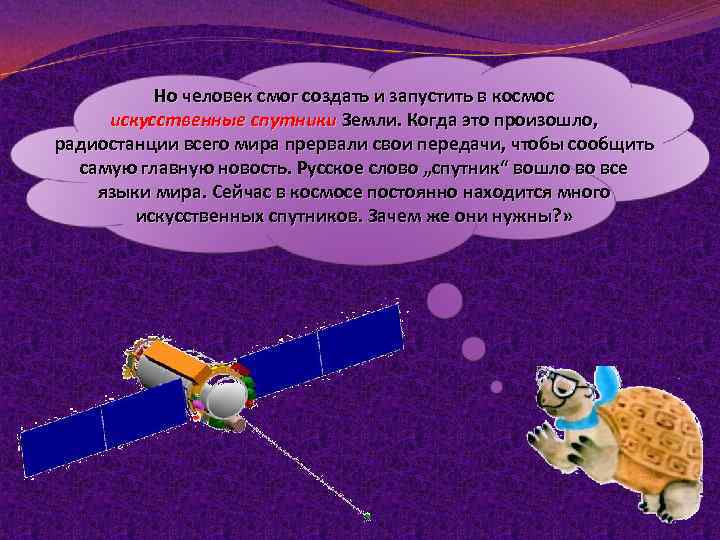 Но человек смог создать и запустить в космос искусственные спутники Земли. Когда это произошло, радиостанции всего мира прервали свои передачи, чтобы сообщить самую главную новость. Русское слово „спутник“ вошло во все языки мира. Сейчас в космосе постоянно находится много искусственных спутников. Зачем же они нужны?»